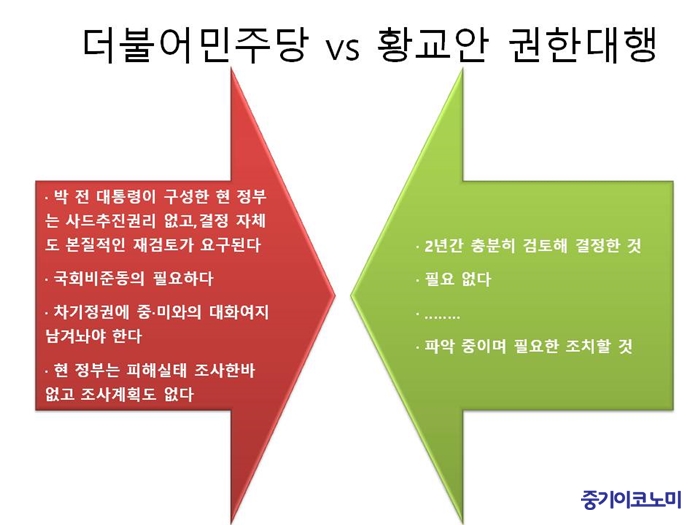 더불어민주당 vs 황교안 권한대행

· 박 전 대통령이 구성한 현 정부는 사드추진권리 없고,결정 자체도 본질적인 재검토가 요구된다

· 국회비준동의 필요하다

· 차기정권에 중·미와의 대화여지 남겨놔야 한다

· 현 정부는 피해실태 조사한바 없고 조사계획도 없다

· 2년간 충분히 검토해 결정한 것

· 필요 없다

· ……..

· 파악 중이며 필요한 조치할 것

중기이코노미